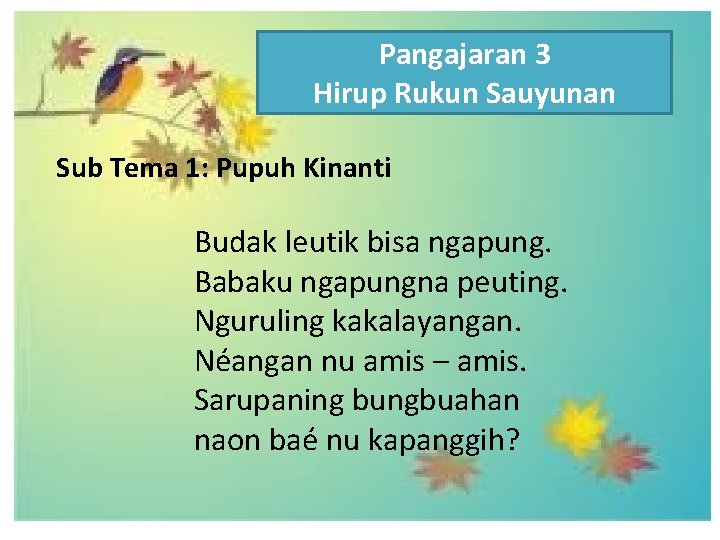 Pangajaran 3
Hirup Rukun Sauyunan

Sub Tema 1: Pupuh Kinanti

Budak leutik bisa ngapung.
Babaku ngapungna peuting.
Nguruling kakalayangan.
Néangan nu amis – amis.
Sarupaning bungbuahan
naon baé nu kapanggih?